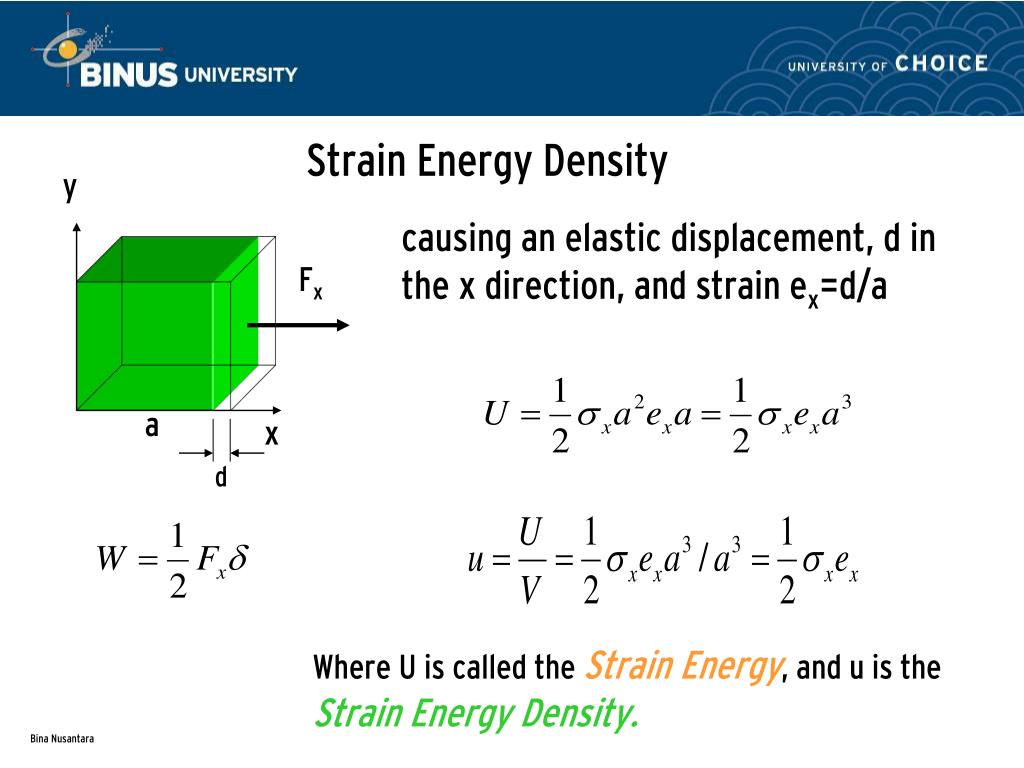 BINUS UNIVERSITY

UNIVERSITY OF CHOICE

Strain Energy Density

y

$F_x$

a

x

d

causing an elastic displacement, d in the x direction, and strain $e_x$=d/a

$U = \frac{1}{2}\sigma_x a^2 e_x a = \frac{1}{2}\sigma_x e_x a^3$

$W = \frac{1}{2}F_x\delta$

$u = \frac{U}{V} = \frac{1}{2}\sigma_x e_x a^3 / a^3 = \frac{1}{2}\sigma_x e_x$

Where U is called the Strain Energy, and u is the Strain Energy Density.

Bina Nusantara